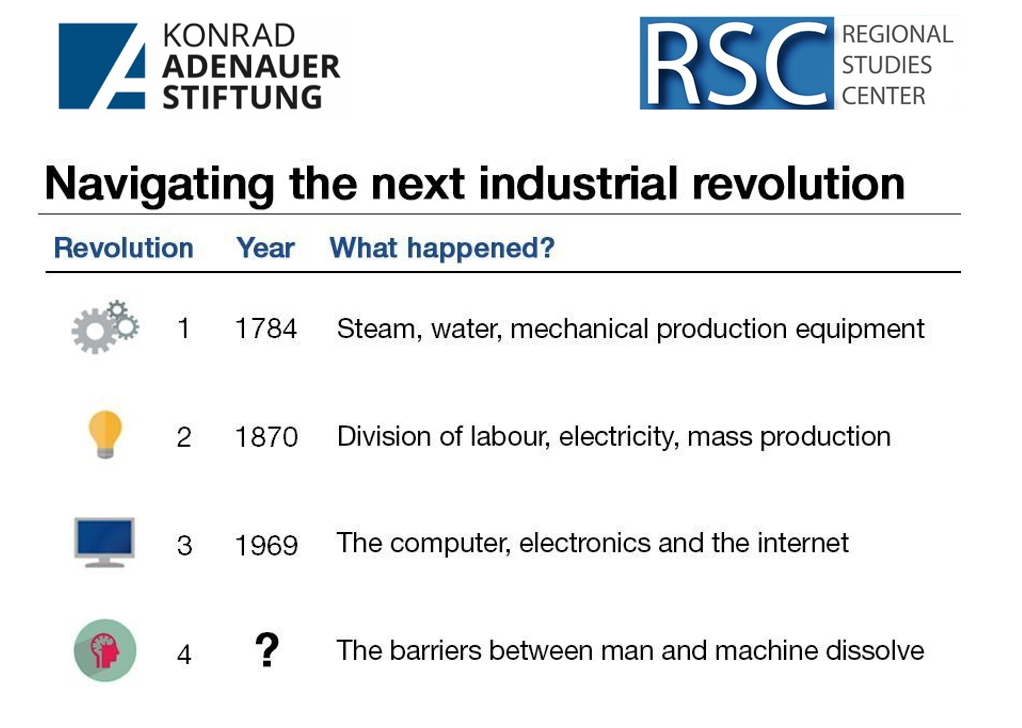 KONRAD ADENAUER STIFTUNG

RSC REGIONAL STUDIES CENTER

Navigating the next industrial revolution

| Revolution | Year | What happened? |
|---|---|---|
| 1 | 1784 | Steam, water, mechanical production equipment |
| 2 | 1870 | Division of labour, electricity, mass production |
| 3 | 1969 | The computer, electronics and the internet |
| 4 | ? | The barriers between man and machine dissolve |